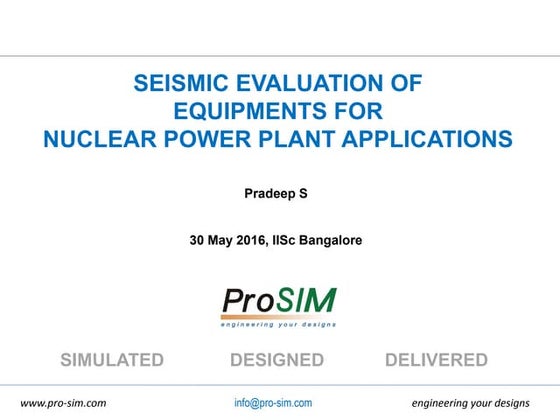 SEISMIC EVALUATION OF EQUIPMENTS FOR NUCLEAR POWER PLANT APPLICATIONS

Pradeep S

30 May 2016, IISc Bangalore

ProSIM
engineering your designs

SIMULATED DESIGNED DELIVERED

www.pro-sim.com info@pro-sim.com engineering your designs